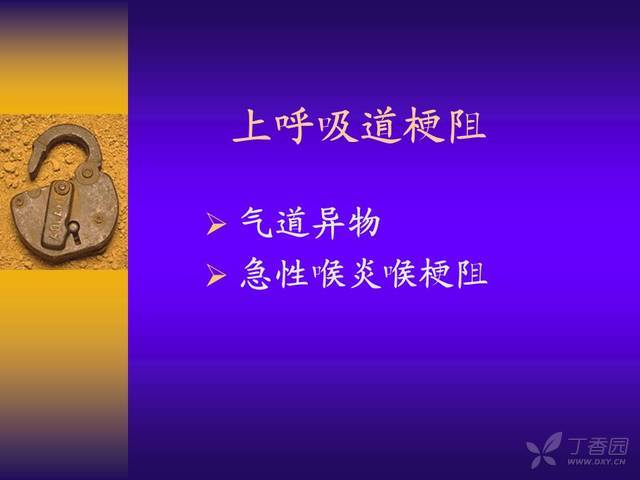 上呼吸道梗阻

➢ 气道异物
➢ 急性喉炎喉梗阻

丁香园
WWW.DXY.CN